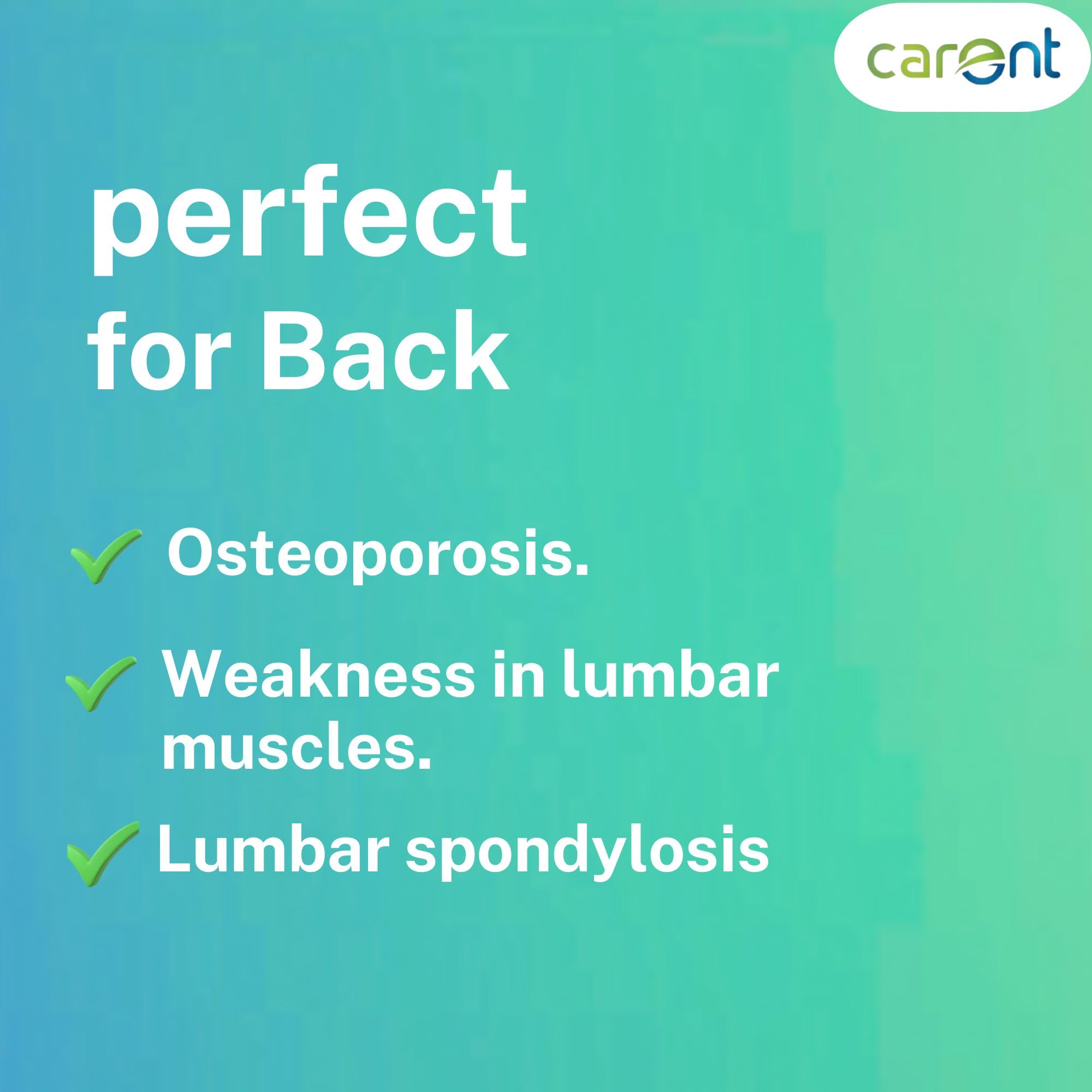 carent

perfect
for Back

Osteoporosis.

Weakness in lumbar muscles.

Lumbar spondylosis